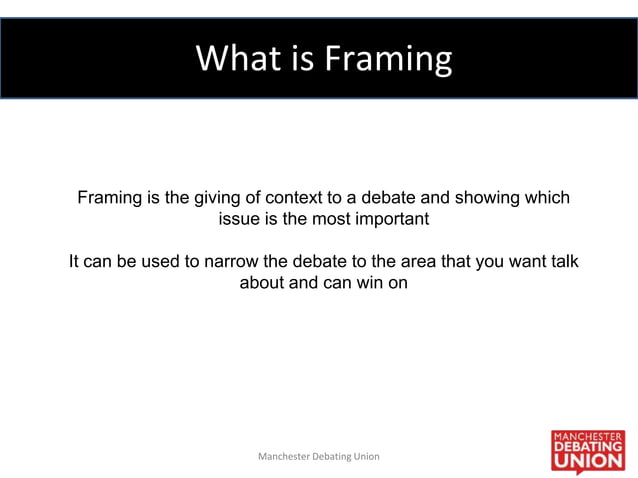 What is Framing

Framing is the giving of context to a debate and showing which issue is the most important

It can be used to narrow the debate to the area that you want talk about and can win on

Manchester Debating Union

MANCHESTER DEBATING UNION